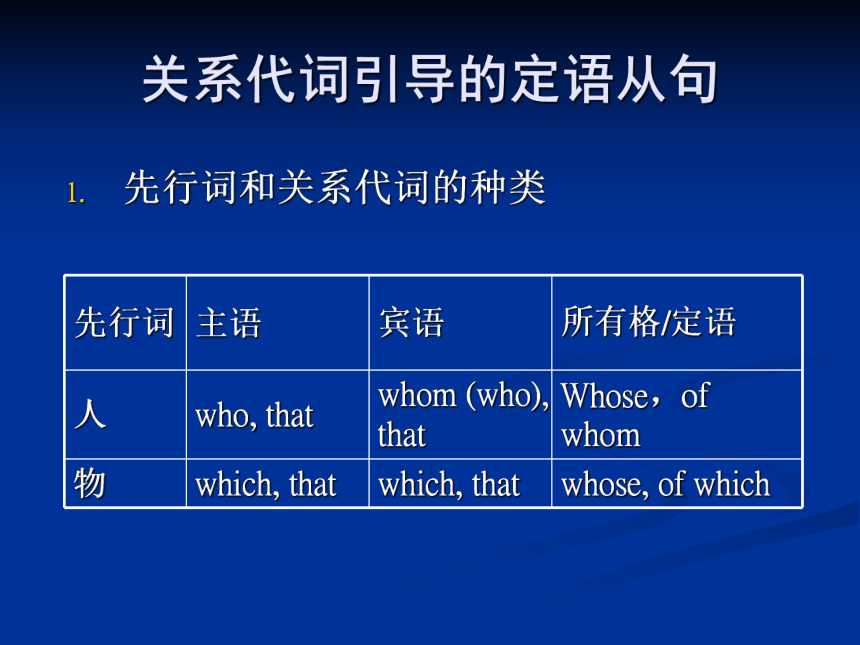 关系代词引导的定语从句

1. 先行词和关系代词的种类

| 先行词 | 主语 | 宾语 | 所有格/定语 |
|---|---|---|---|
| 人 | who, that | whom (who), that | Whose，of whom |
| 物 | which, that | which, that | whose, of which |